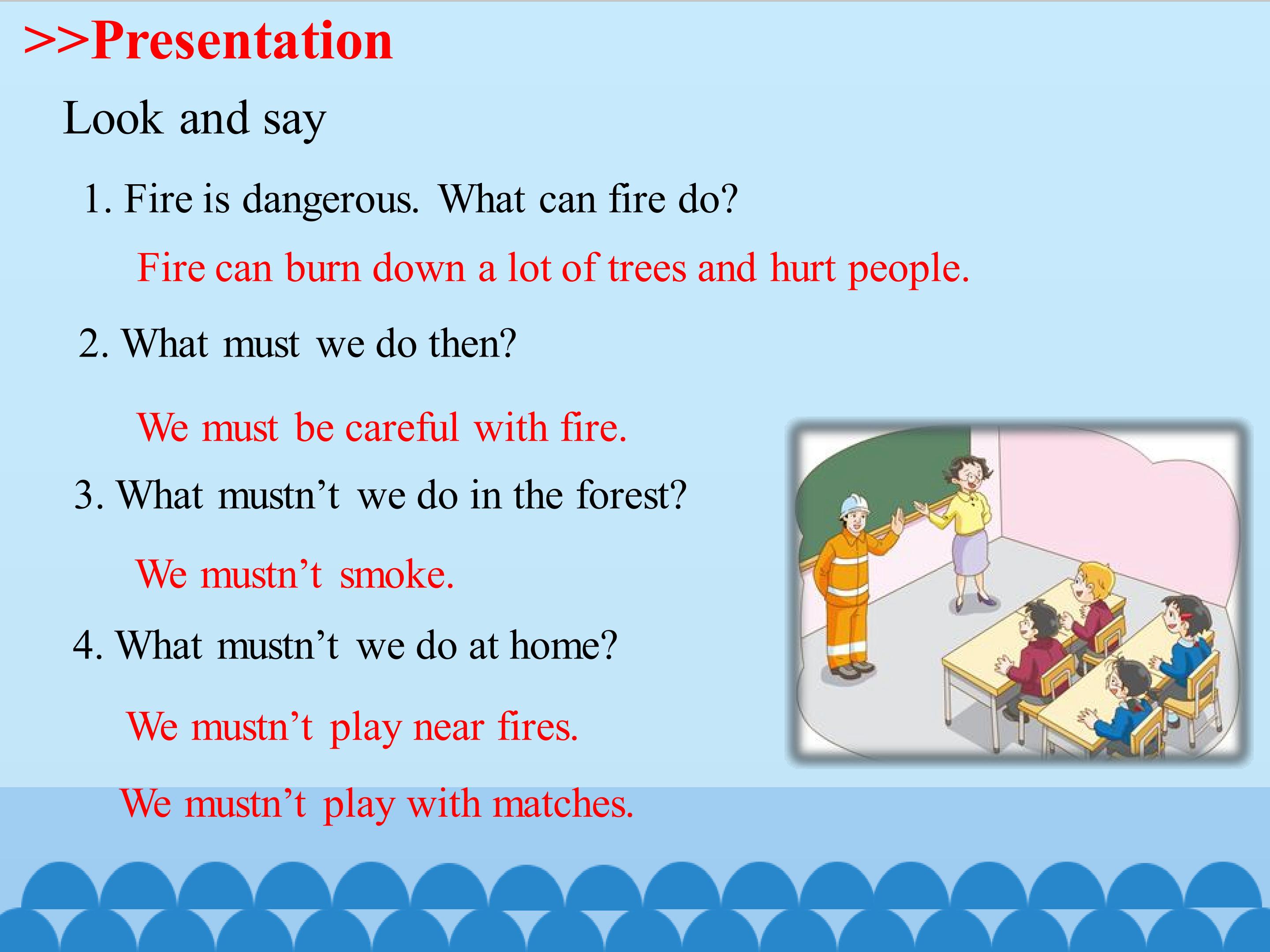 >>Presentation

Look and say

1. Fire is dangerous. What can fire do?

Fire can burn down a lot of trees and hurt people.

2. What must we do then?

We must be careful with fire.

3. What mustn’t we do in the forest?

We mustn’t smoke.

4. What mustn’t we do at home?

We mustn’t play near fires.

We mustn’t play with matches.